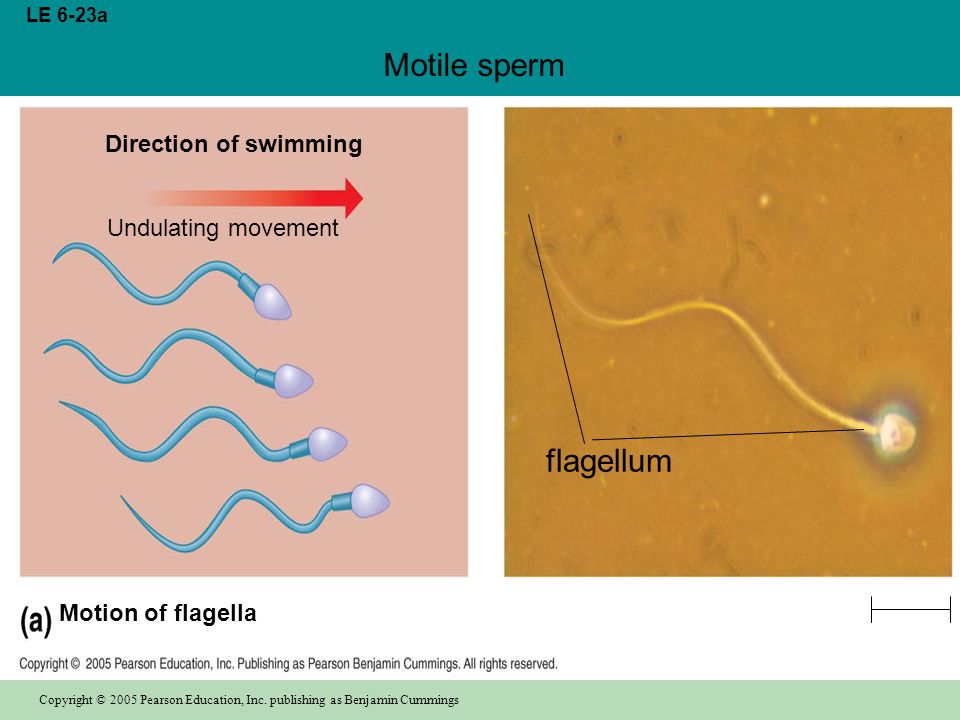 LE 6-23a

Motile sperm

Direction of swimming

Undulating movement

flagellum

(a) Motion of flagella

Copyright © 2005 Pearson Education, Inc. Publishing as Pearson Benjamin Cummings. All rights reserved.

Copyright © 2005 Pearson Education, Inc. publishing as Benjamin Cummings